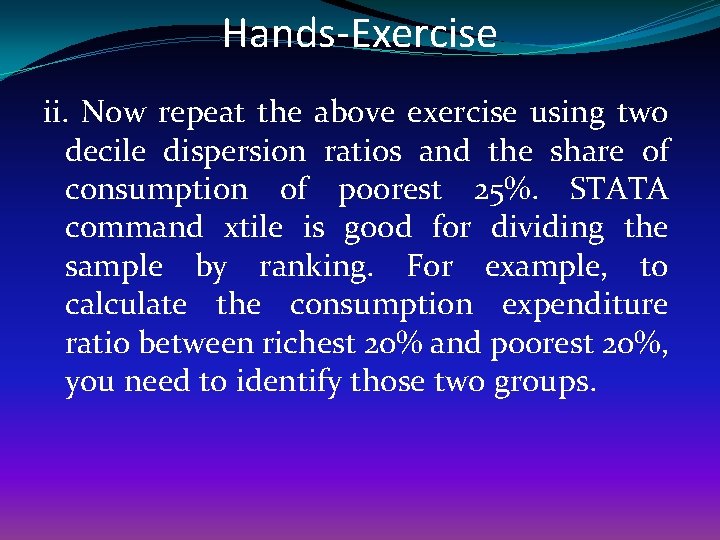 Hands-Exercise

ii. Now repeat the above exercise using two decile dispersion ratios and the share of consumption of poorest 25%. STATA command xtile is good for dividing the sample by ranking. For example, to calculate the consumption expenditure ratio between richest 20% and poorest 20%, you need to identify those two groups.